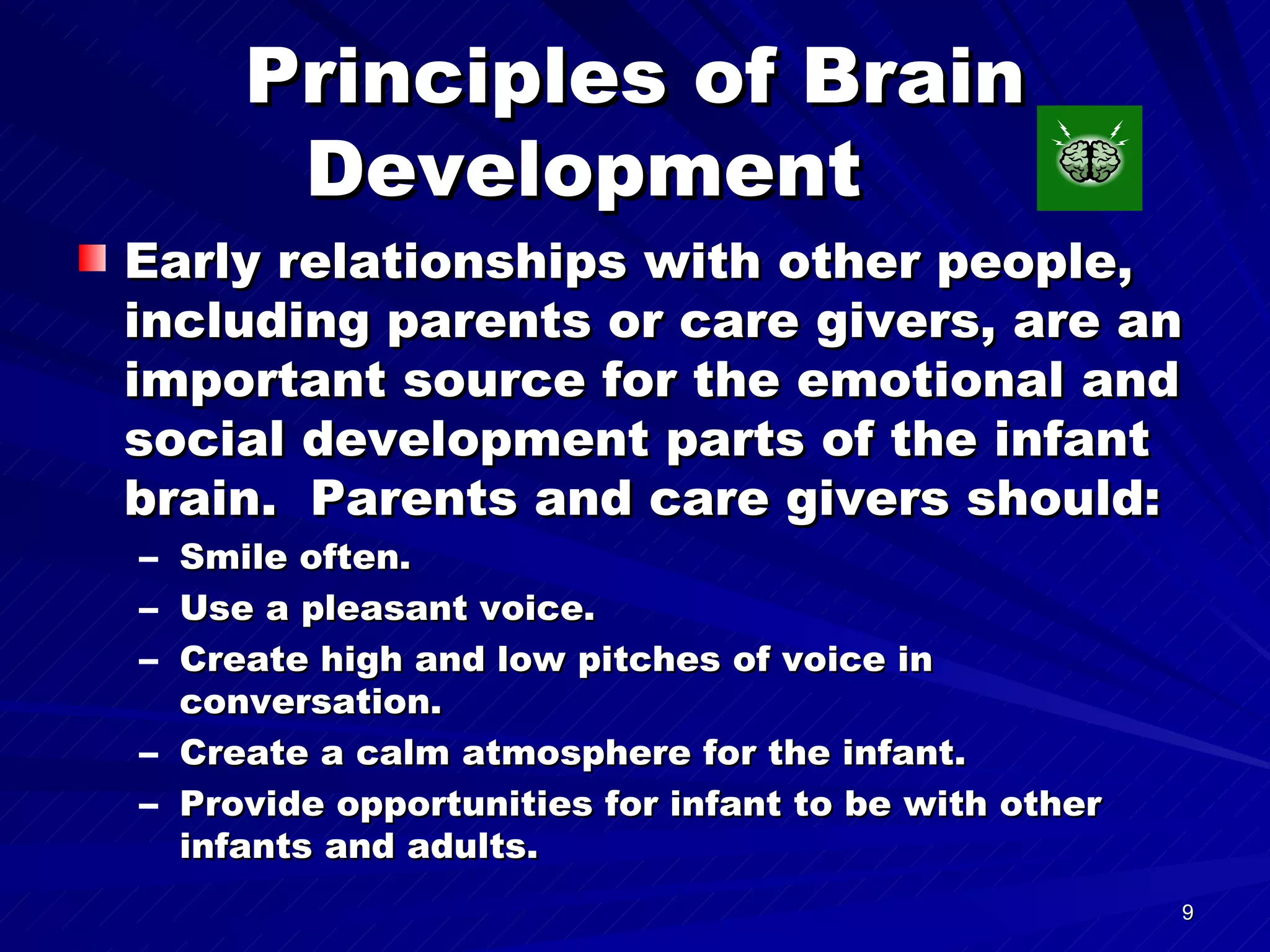 Principles of Brain Development

Early relationships with other people, including parents or care givers, are an important source for the emotional and social development parts of the infant brain. Parents and care givers should:

– Smile often.
– Use a pleasant voice.
– Create high and low pitches of voice in conversation.
– Create a calm atmosphere for the infant.
– Provide opportunities for infant to be with other infants and adults.

9